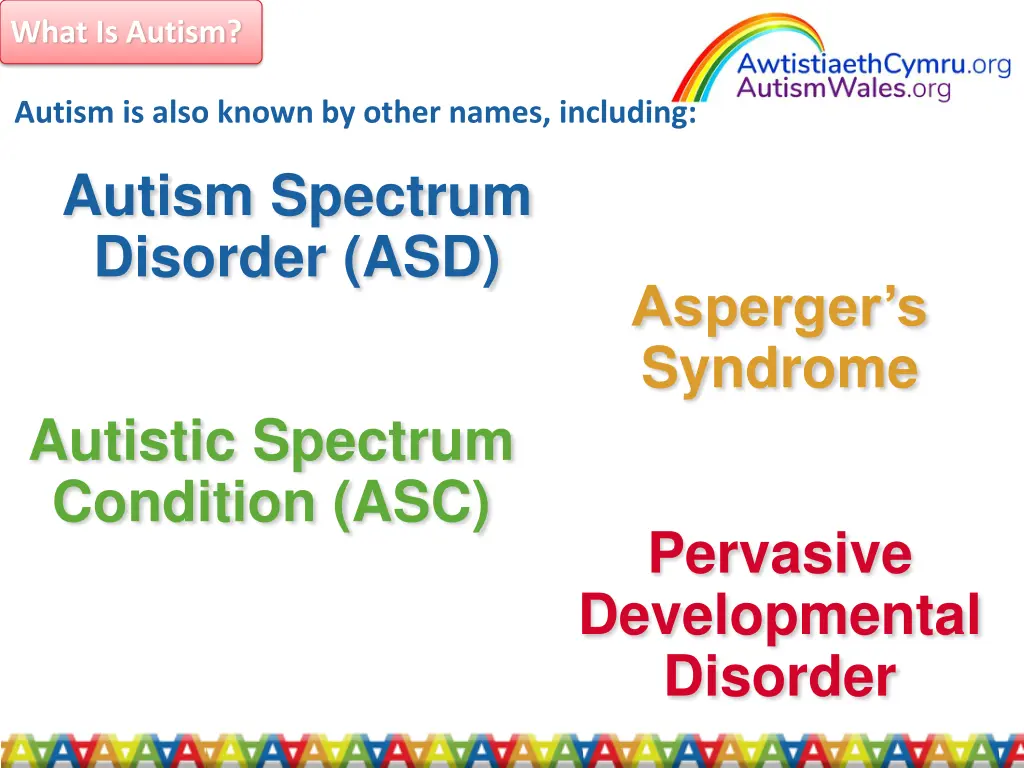 What Is Autism?

AwtistiaethCymru.org
AutismWales.org

Autism is also known by other names, including:

Autism Spectrum Disorder (ASD)

Asperger's Syndrome

Autistic Spectrum Condition (ASC)

Pervasive Developmental Disorder